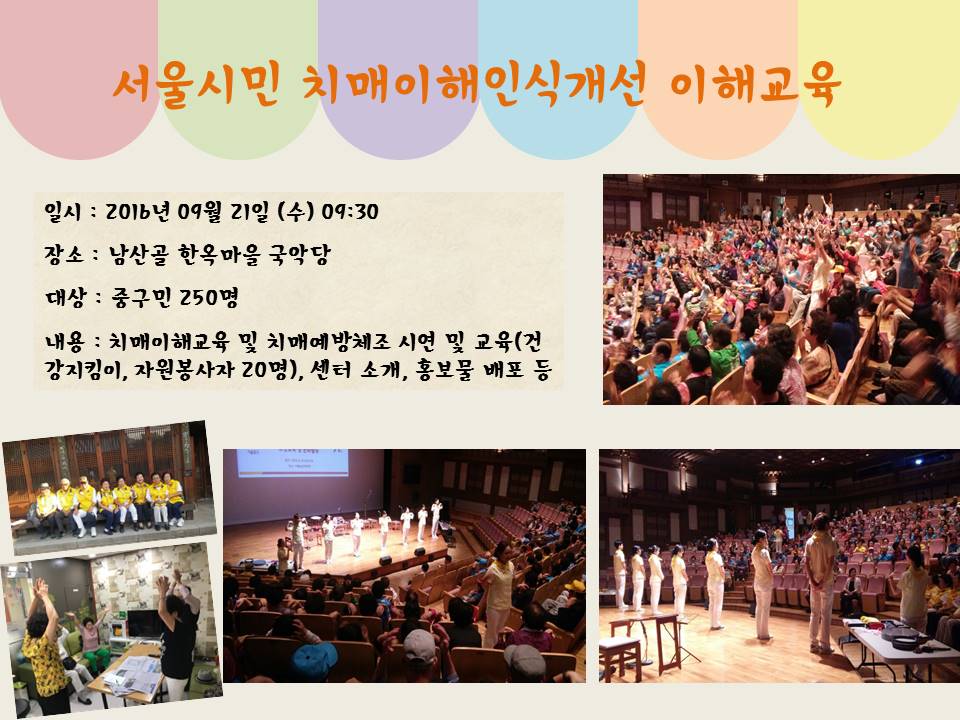 서울시민 치매이해인식개선 이해교육

일시 : 2016년 09월 21일 (수) 09:30

장소 : 남산골 한옥마을 국악당

대상 : 중구민 250명

내용 : 치매이해교육 및 치매예방체조 시연 및 교육(건강지킴이, 자원봉사자 20명), 센터 소개, 홍보물 배포 등